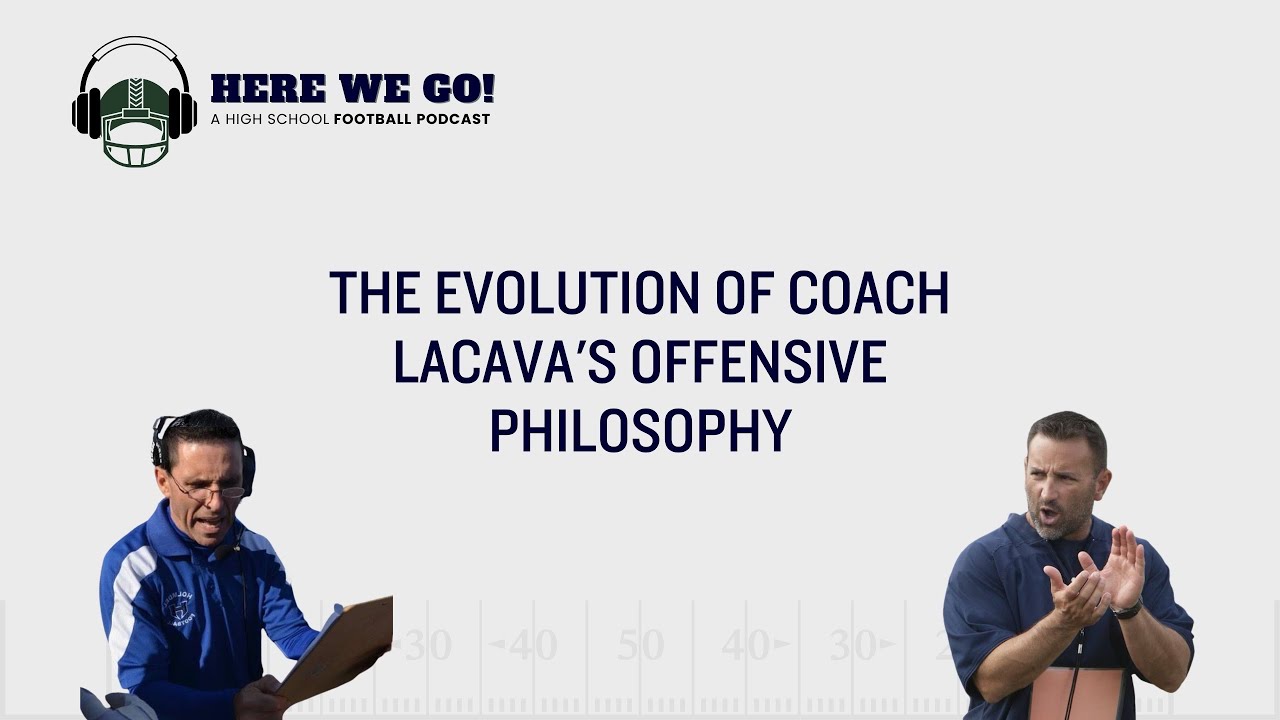 HERE WE GO!
A HIGH SCHOOL FOOTBALL PODCAST

THE EVOLUTION OF COACH LACAVA'S OFFENSIVE PHILOSOPHY

30 40 50 40 30